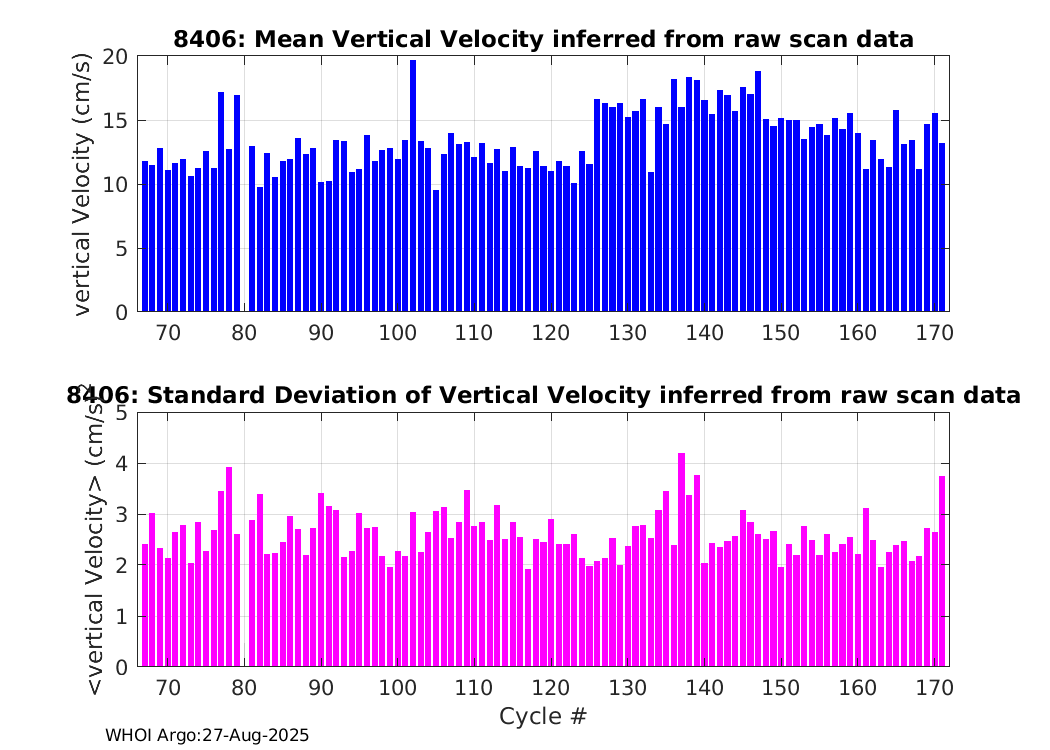 8406: Mean Vertical Velocity inferred from raw scan data

vertical Velocity (cm/s)

20
15
10
5
0

70 80 90 100 110 120 130 140 150 160 170

8406: Standard Deviation of Vertical Velocity inferred from raw scan data

<vertical Velocity> (cm/s)

5
4
3
2
1
0

70 80 90 100 110 120 130 140 150 160 170

Cycle #

WHOI Argo:27-Aug-2025